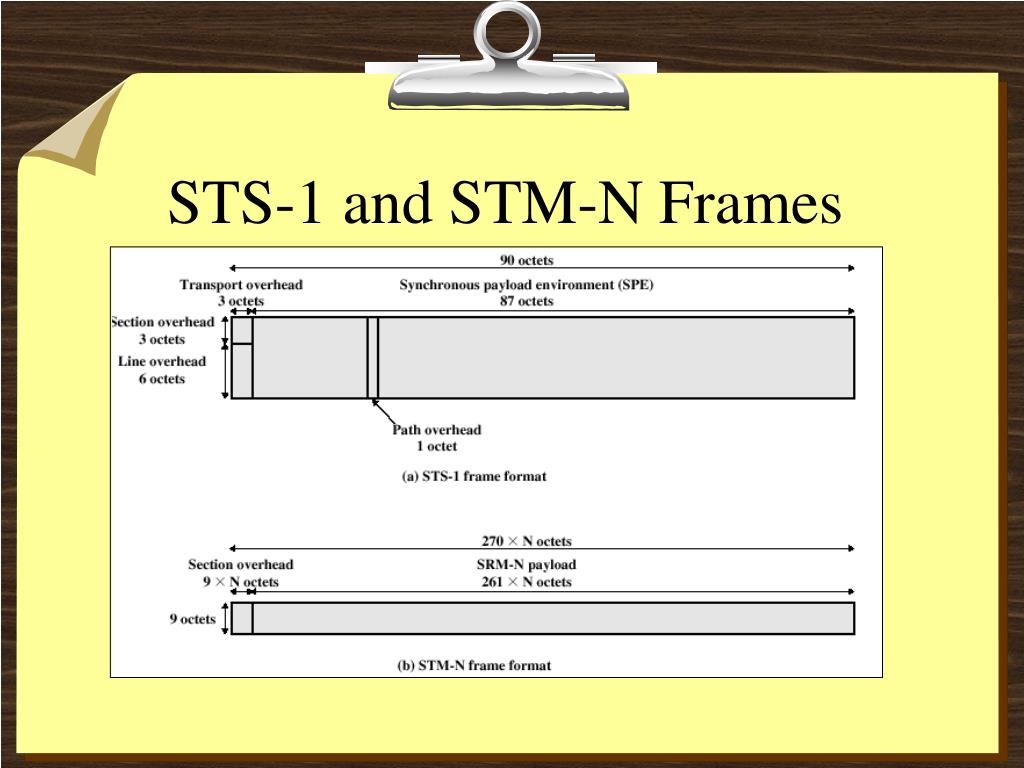 STS-1 and STM-N Frames

90 octets

Transport overhead
3 octets

Synchronous payload environment (SPE)
87 octets

Section overhead
3 octets

Line overhead
6 octets

Path overhead
1 octet

(a) STS-1 frame format

270 × N octets

Section overhead
9 × N octets

SRM-N payload
261 × N octets

9 octets

(b) STM-N frame format